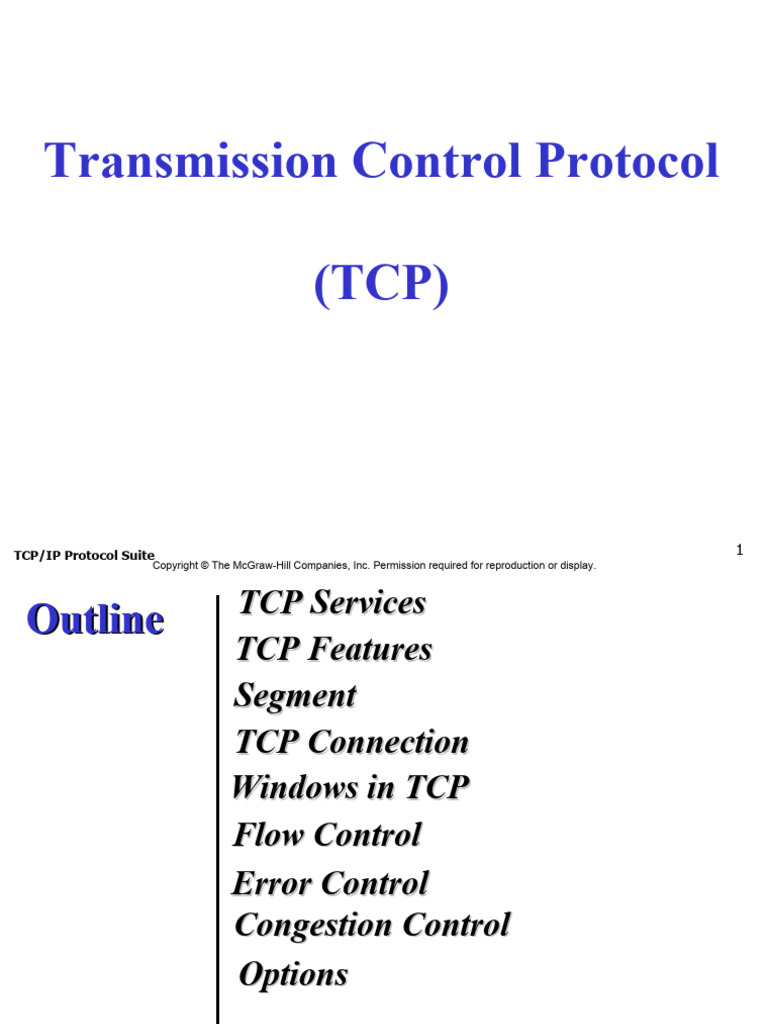 Transmission Control Protocol

(TCP)

TCP/IP Protocol Suite

Copyright © The McGraw-Hill Companies, Inc. Permission required for reproduction or display.

1

Outline

TCP Services
TCP Features
Segment
TCP Connection
Windows in TCP
Flow Control
Error Control
Congestion Control
Options